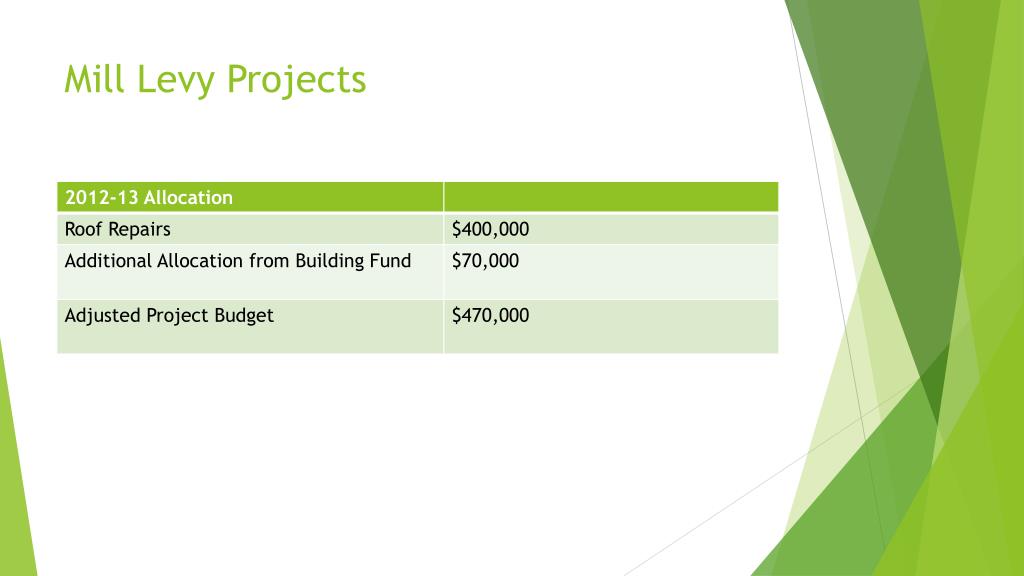 Mill Levy Projects

| 2012-13 Allocation | |
|---|---|
| Roof Repairs | \$400,000 |
| Additional Allocation from Building Fund | \$70,000 |
| Adjusted Project Budget | \$470,000 |